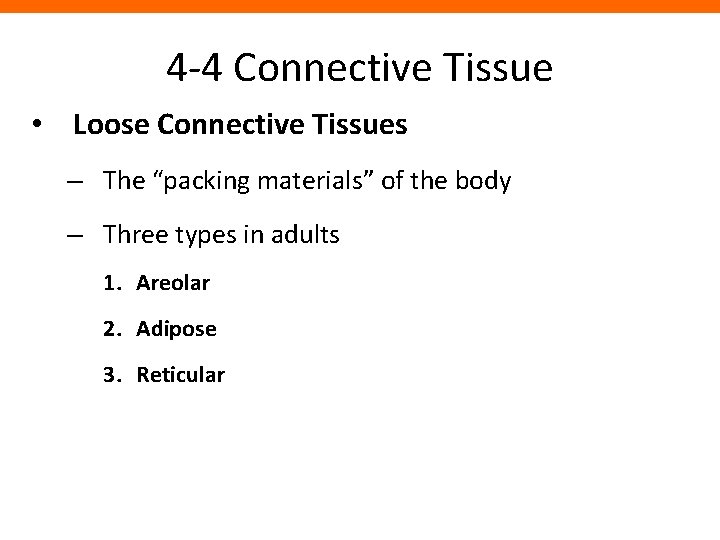 4-4 Connective Tissue

• Loose Connective Tissues

– The “packing materials” of the body

– Three types in adults

1. Areolar

2. Adipose

3. Reticular